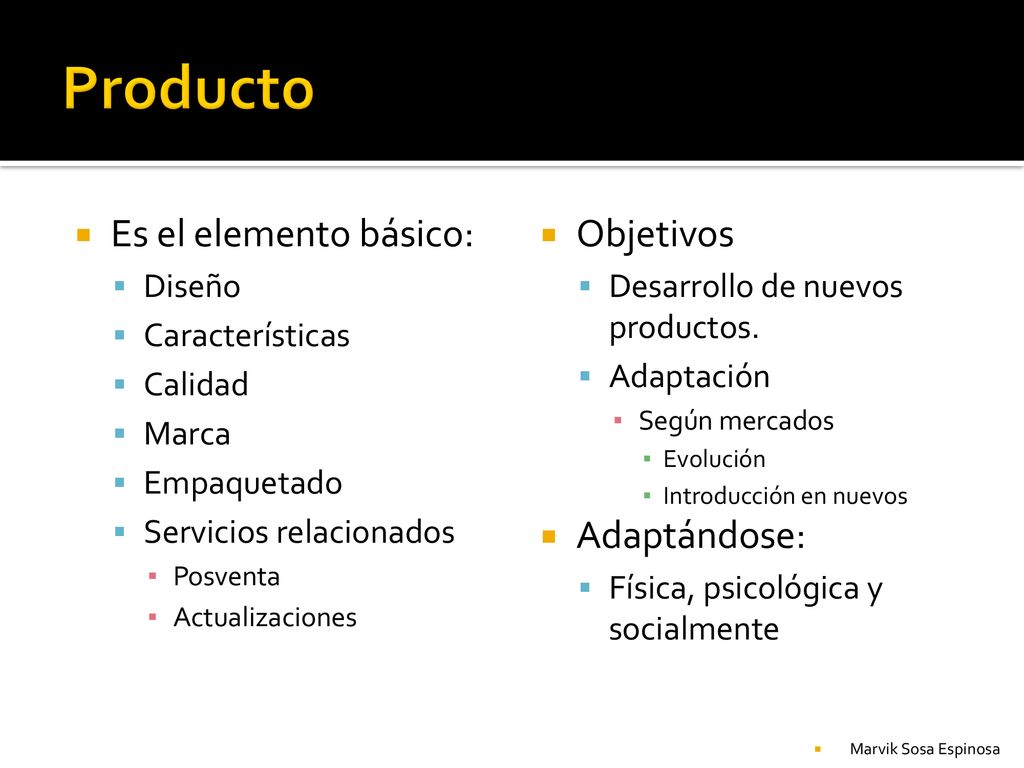 Producto

Es el elemento básico:
Diseño
Características
Calidad
Marca
Empaquetado
Servicios relacionados
Posventa
Actualizaciones

Objetivos
Desarrollo de nuevos productos.
Adaptación
Según mercados
Evolución
Introducción en nuevos
Adaptándose:
Física, psicológica y socialmente

Marvik Sosa Espinosa